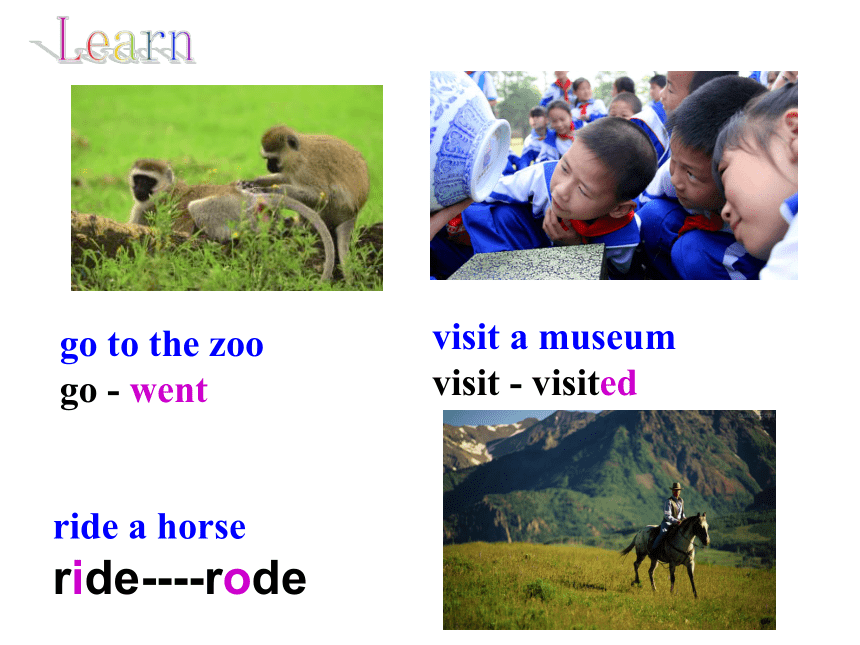 Learn

go to the zoo
go - went

visit a museum
visit - visited

ride a horse
ride----rode